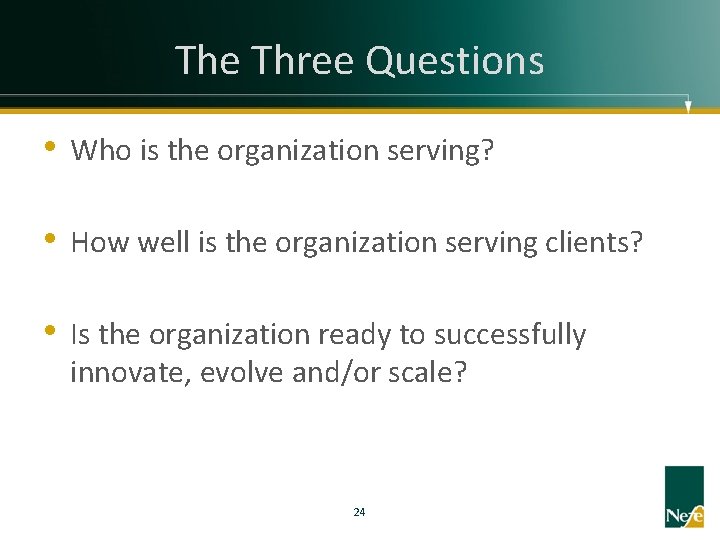 The Three Questions

• Who is the organization serving?

• How well is the organization serving clients?

• Is the organization ready to successfully innovate, evolve and/or scale?

24

Nefe